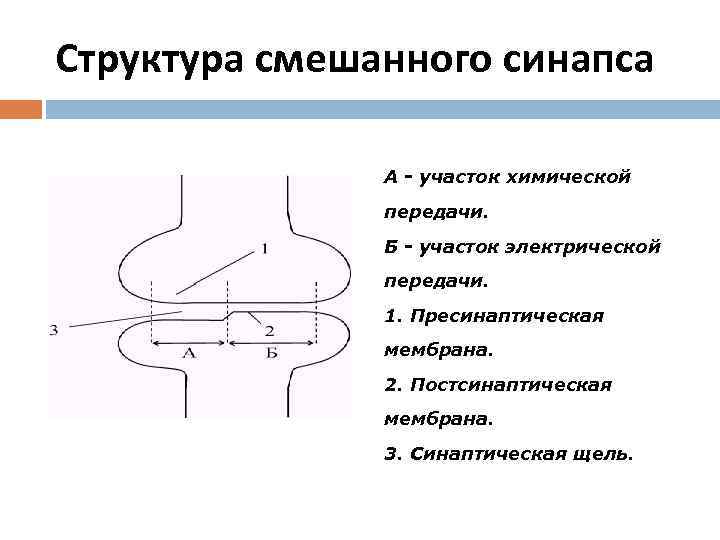 Структура смешанного синапса

1

3

2

А

Б

А - участок химической передачи.

Б - участок электрической передачи.

1. Пресинаптическая мембрана.

2. Постсинаптическая мембрана.

3. Синаптическая щель.